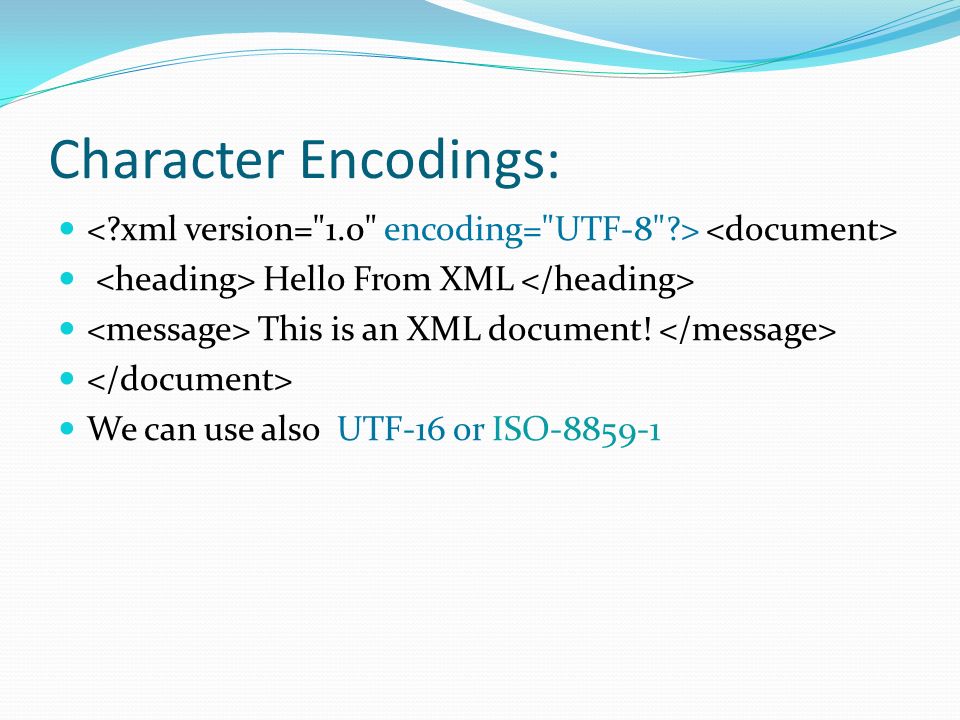 Character Encodings:

- <?xml version="1.0" encoding="UTF-8"?> <document>
- <heading> Hello From XML </heading>
- <message> This is an XML document! </message>
- </document>
- We can use also UTF-16 or ISO-8859-1